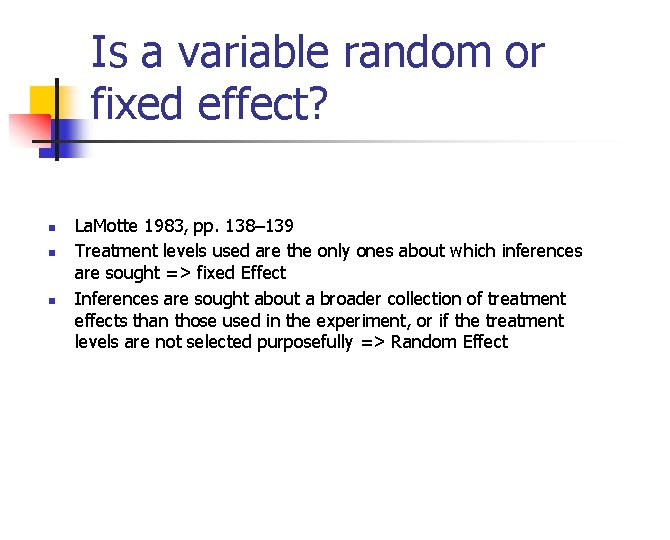 Is a variable random or fixed effect?

- LaMotte 1983, pp. 138–139
- Treatment levels used are the only ones about which inferences are sought => fixed Effect
- Inferences are sought about a broader collection of treatment effects than those used in the experiment, or if the treatment levels are not selected purposefully => Random Effect